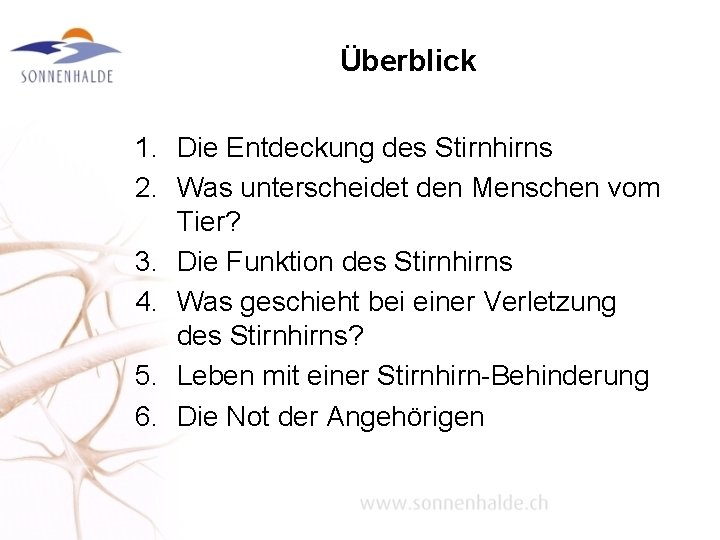 SONNENHALDE

Überblick

1. Die Entdeckung des Stirnhirns
2. Was unterscheidet den Menschen vom Tier?
3. Die Funktion des Stirnhirns
4. Was geschieht bei einer Verletzung des Stirnhirns?
5. Leben mit einer Stirnhirn-Behinderung
6. Die Not der Angehörigen

www.sonnenhalde.ch